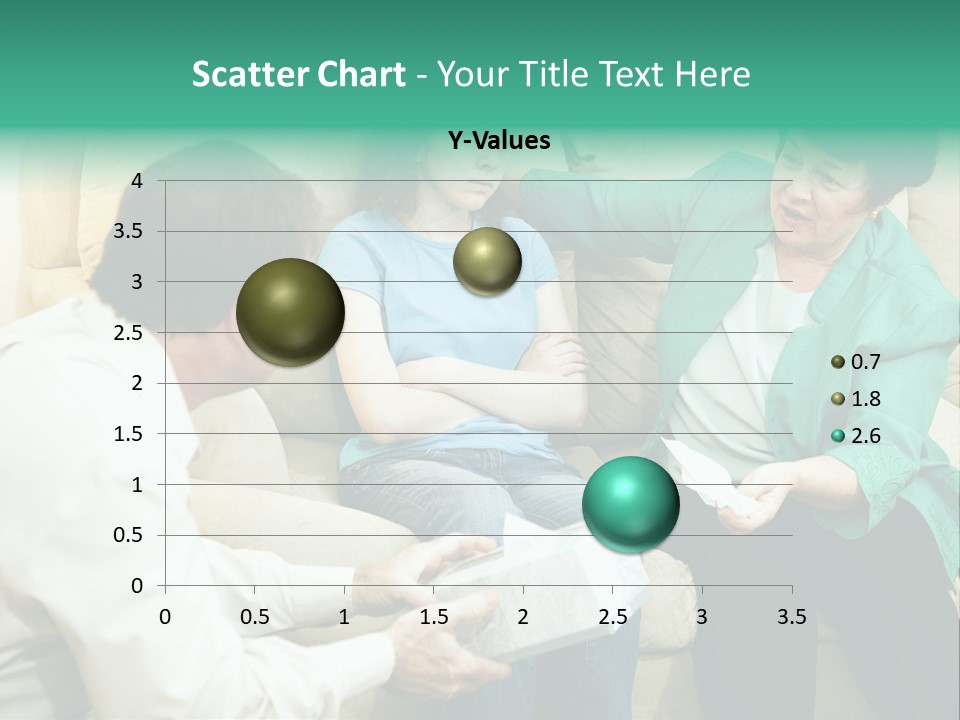 Scatter Chart - Your Title Text Here

Y-Values

4
3.5
3
2.5
2
1.5
1
0.5
0

0
0.5
1
1.5
2
2.5
3
3.5

0.7
1.8
2.6